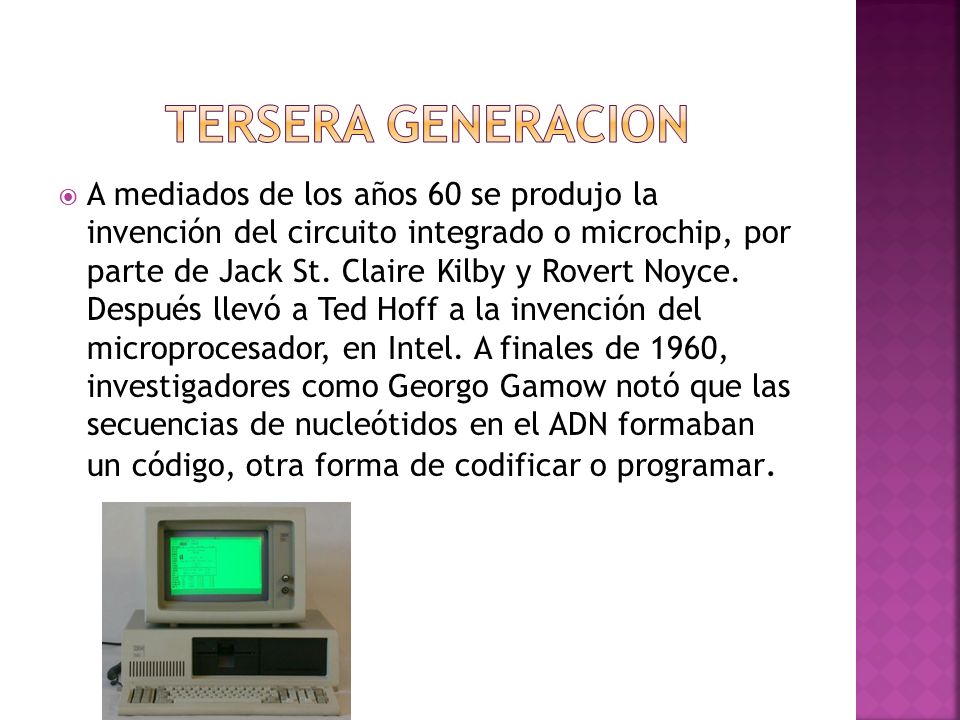 TERSERA GENERACION

A mediados de los años 60 se produjo la invención del circuito integrado o microchip, por parte de Jack St. Claire Kilby y Rovert Noyce. Después llevó a Ted Hoff a la invención del microprocesador, en Intel. A finales de 1960, investigadores como Georgo Gamow notó que las secuencias de nucleótidos en el ADN formaban un código, otra forma de codificar o programar.